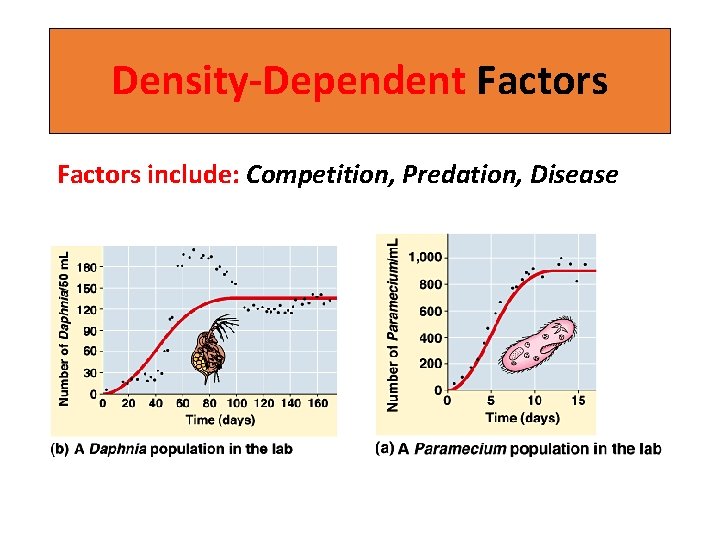 Density-Dependent Factors

Factors include: Competition, Predation, Disease

Number of Daphnia/50 mL

180
150
120
90
60
30
0

0 20 40 60 80 100 120 140 160

Time (days)

(b) A Daphnia population in the lab

Number of Paramecium/mL

1,000
800
600
400
200
0

0 5 10 15

Time (days)

(a) A Paramecium population in the lab